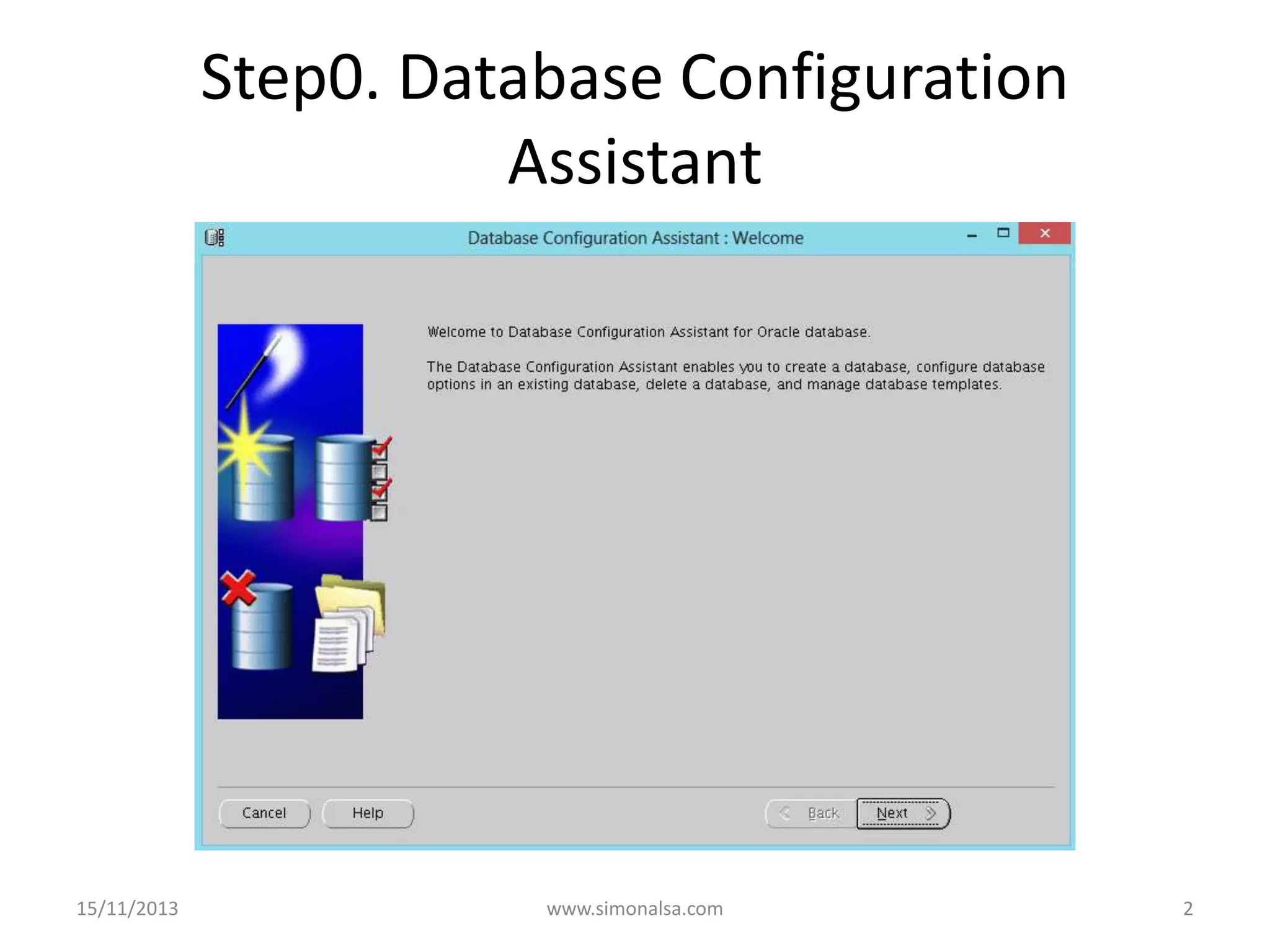 Step0. Database Configuration Assistant

Database Configuration Assistant : Welcome

Welcome to Database Configuration Assistant for Oracle database.

The Database Configuration Assistant enables you to create a database, configure database options in an existing database, delete a database, and manage database templates.

Cancel

Help

Back

Next

15/11/2013

www.simonalsa.com

2